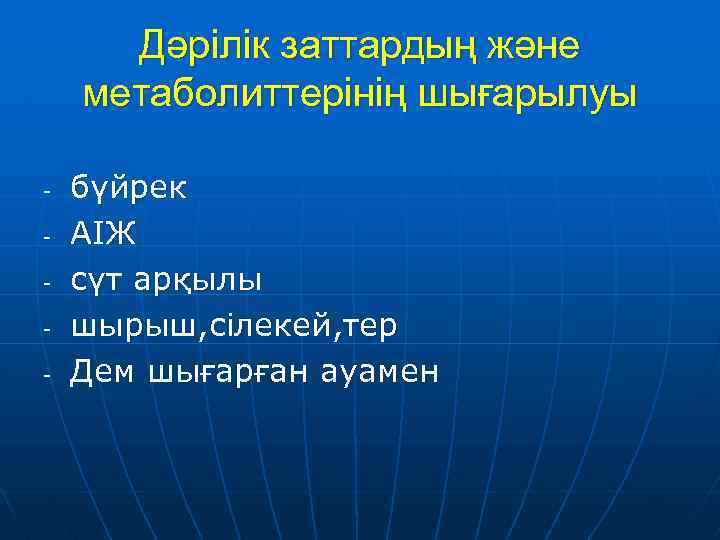 Дәрілік заттардың және метаболиттерінің шығарылуы

- бүйрек
- АІЖ
- сүт арқылы
- шырыш,сілекей,тер
- Дем шығарған ауамен